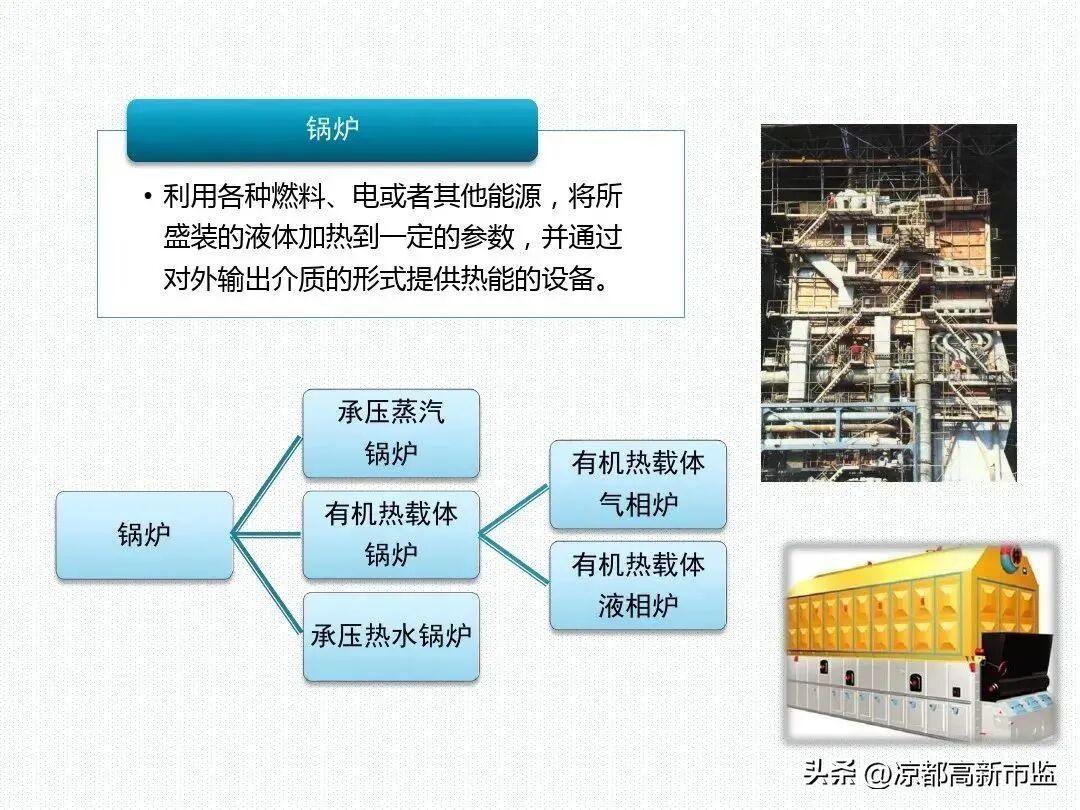 锅炉

• 利用各种燃料、电或者其他能源，将所盛装的液体加热到一定的参数，并通过对外输出介质的形式提供热能的设备。

锅炉

承压蒸汽锅炉

有机热载体锅炉

承压热水锅炉

有机热载体气相炉

有机热载体液相炉

头条 @凉都高新市监